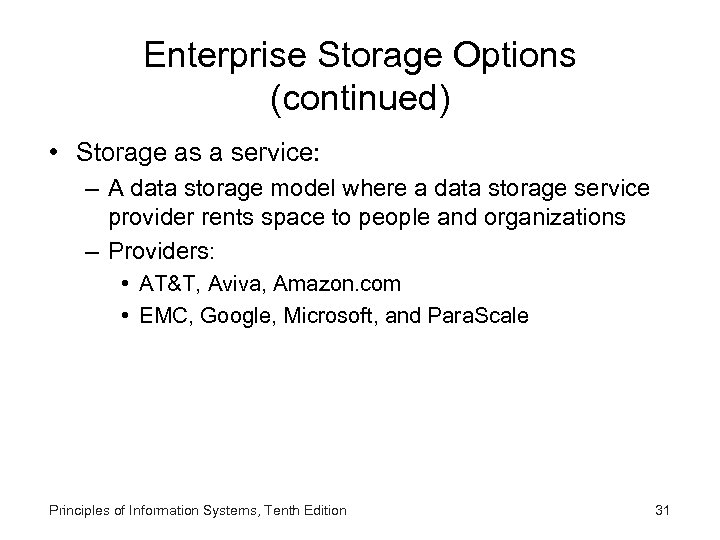 Enterprise Storage Options (continued)

• Storage as a service:
– A data storage model where a data storage service provider rents space to people and organizations
– Providers:
• AT&T, Aviva, Amazon.com
• EMC, Google, Microsoft, and ParaScale

Principles of Information Systems, Tenth Edition

31